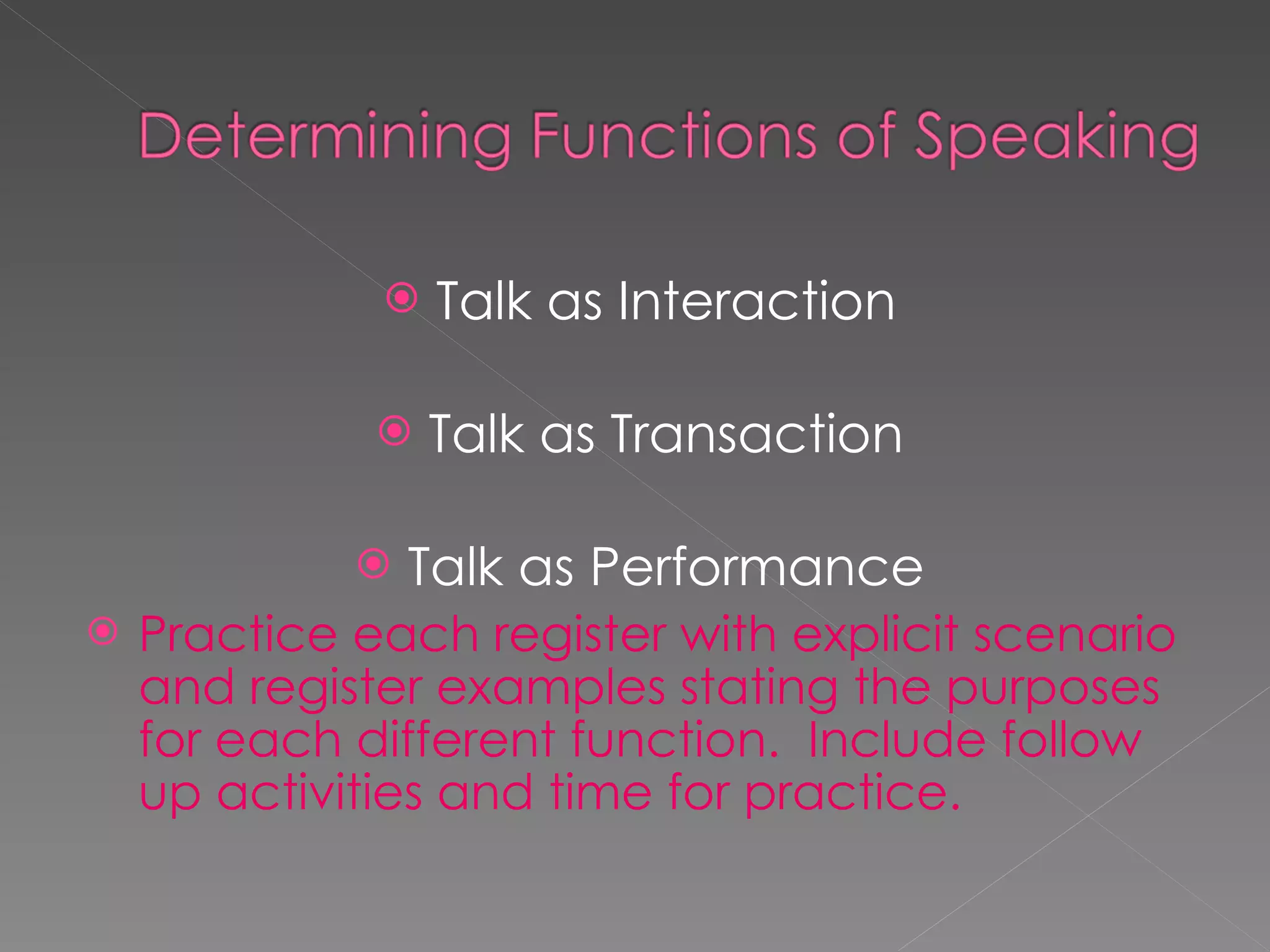 Determining Functions of Speaking

Talk as Interaction

Talk as Transaction

Talk as Performance

Practice each register with explicit scenario and register examples stating the purposes for each different function.  Include follow up activities and time for practice.